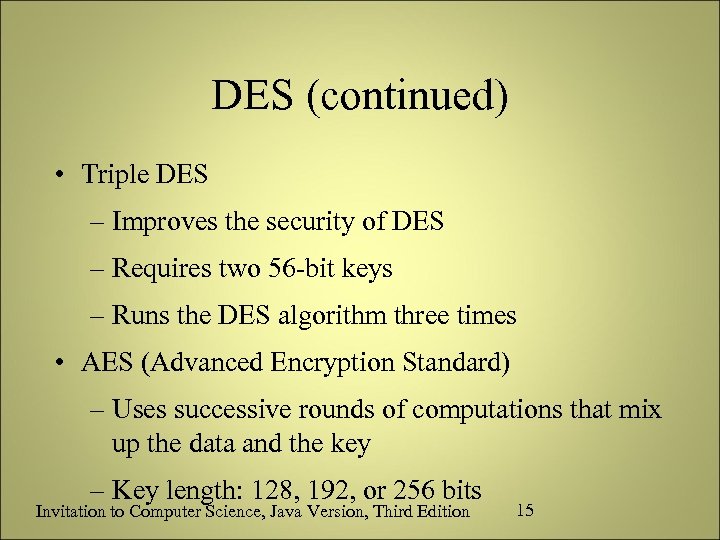 DES (continued)

• Triple DES

– Improves the security of DES

– Requires two 56-bit keys

– Runs the DES algorithm three times

• AES (Advanced Encryption Standard)

– Uses successive rounds of computations that mix up the data and the key

– Key length: 128, 192, or 256 bits

Invitation to Computer Science, Java Version, Third Edition 15